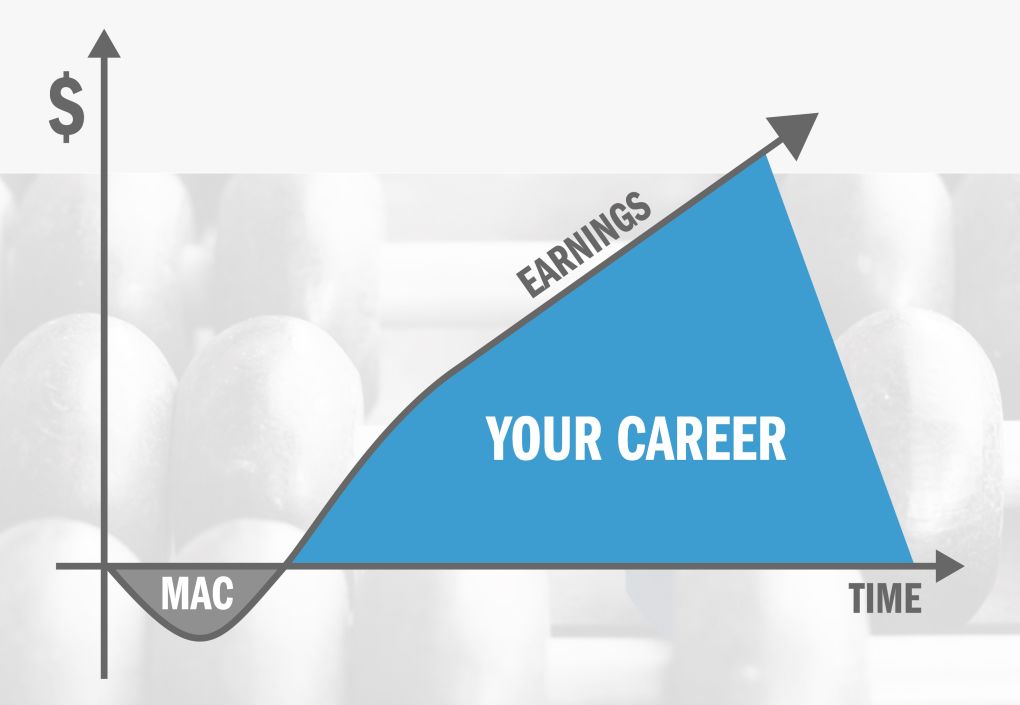 $

EARNINGS

YOUR CAREER

MAC

TIME